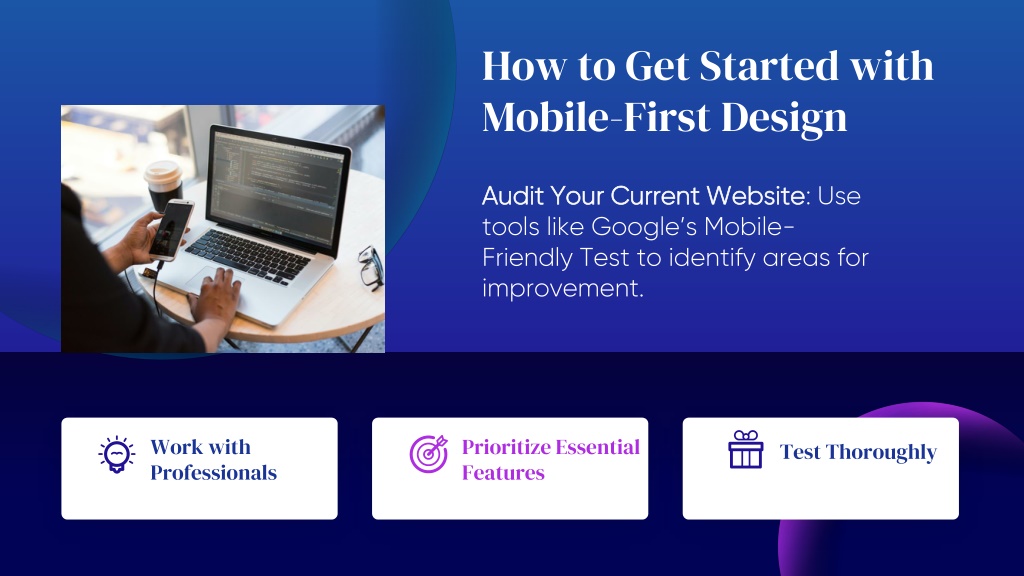 How to Get Started with Mobile-First Design

Audit Your Current Website: Use tools like Google's Mobile-Friendly Test to identify areas for improvement.

Work with Professionals

Prioritize Essential Features

Test Thoroughly